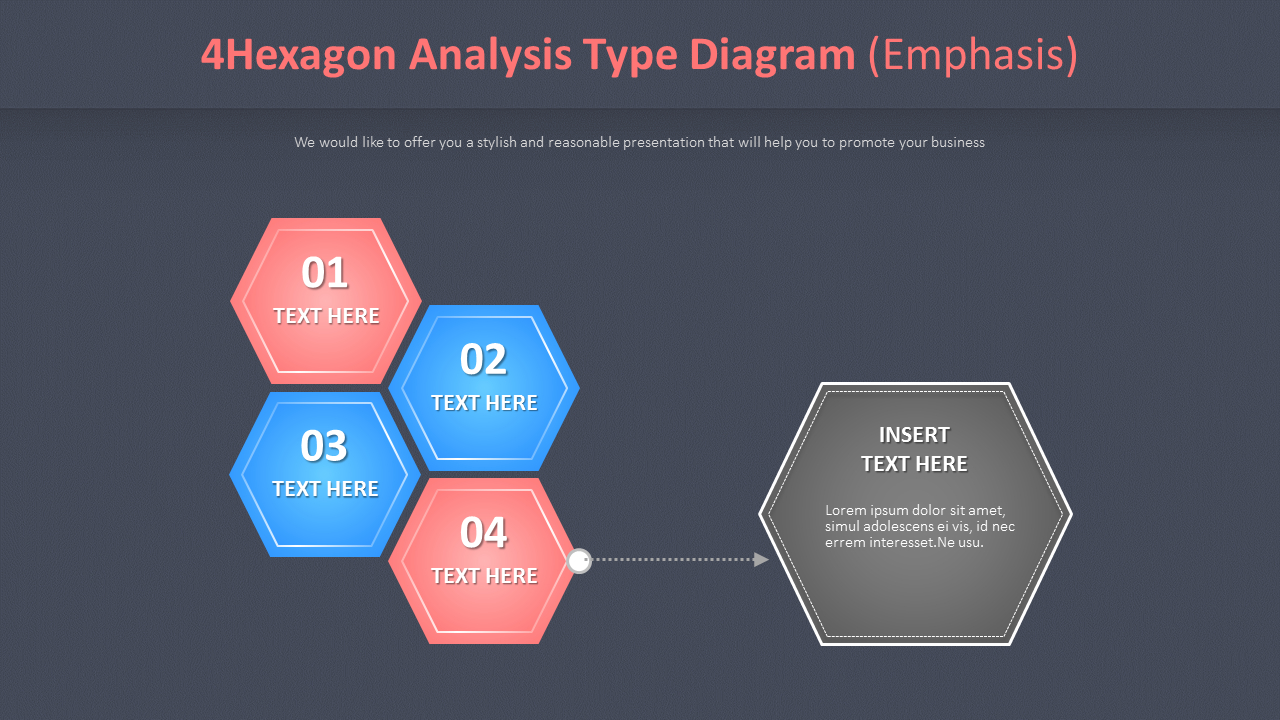 4Hexagon Analysis Type Diagram (Emphasis)

We would like to offer you a stylish and reasonable presentation that will help you to promote your business

01
TEXT HERE

02
TEXT HERE

03
TEXT HERE

04
TEXT HERE

INSERT
TEXT HERE

Lorem ipsum dolor sit amet, simul adolescens ei vis, id nec errem interesset.Ne usu.